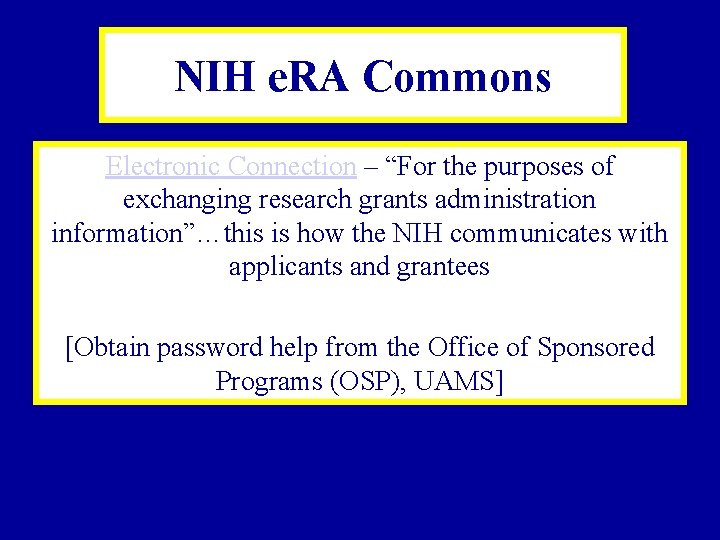 NIH eRA Commons

Electronic Connection – “For the purposes of exchanging research grants administration information”…this is how the NIH communicates with applicants and grantees

[Obtain password help from the Office of Sponsored Programs (OSP), UAMS]